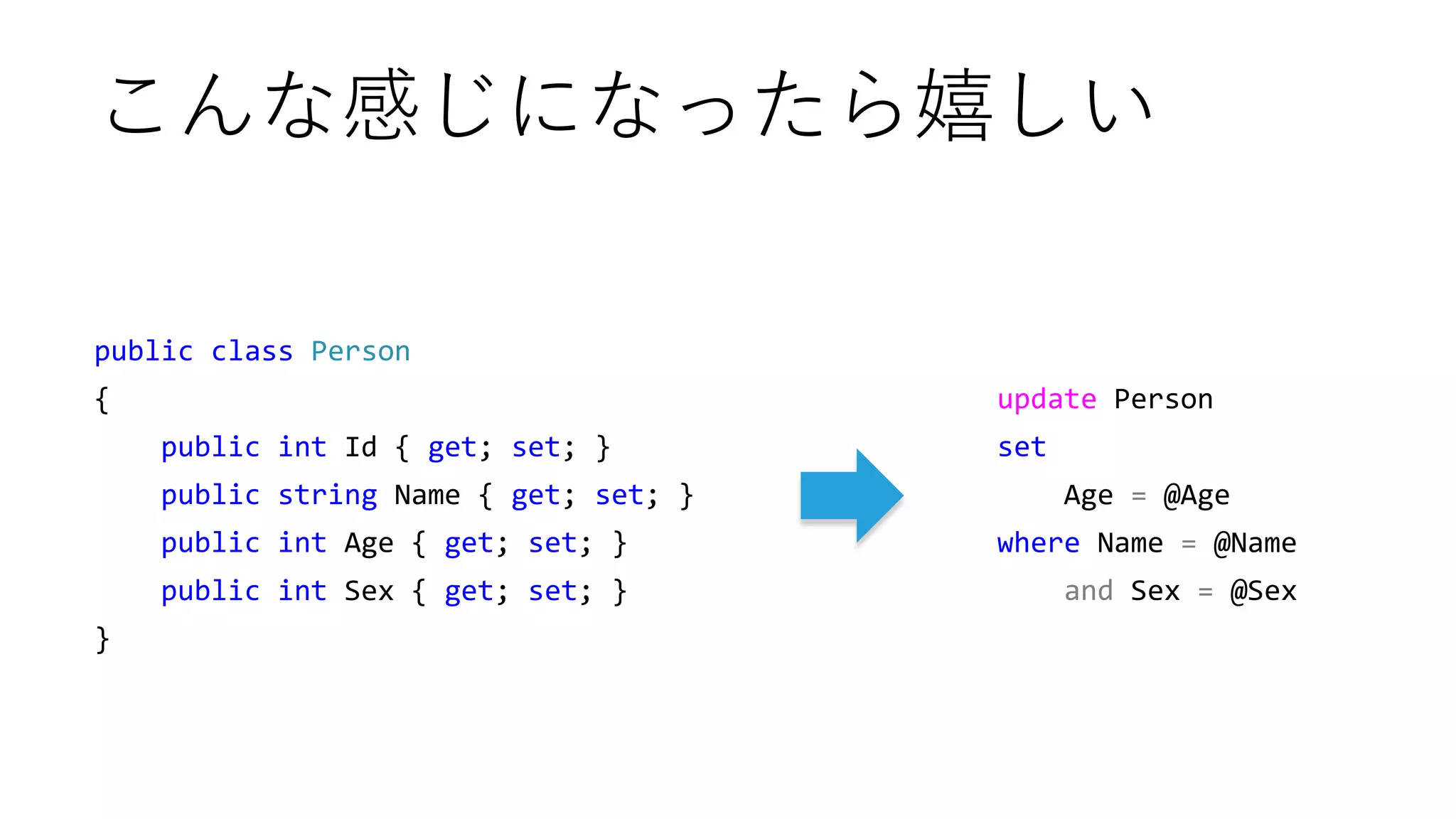 こんな感じになったら嬉しい

public class Person
{
    public int Id { get; set; }
    public string Name { get; set; }
    public int Age { get; set; }
    public int Sex { get; set; }
}

update Person
set
    Age = @Age
where Name = @Name
    and Sex = @Sex